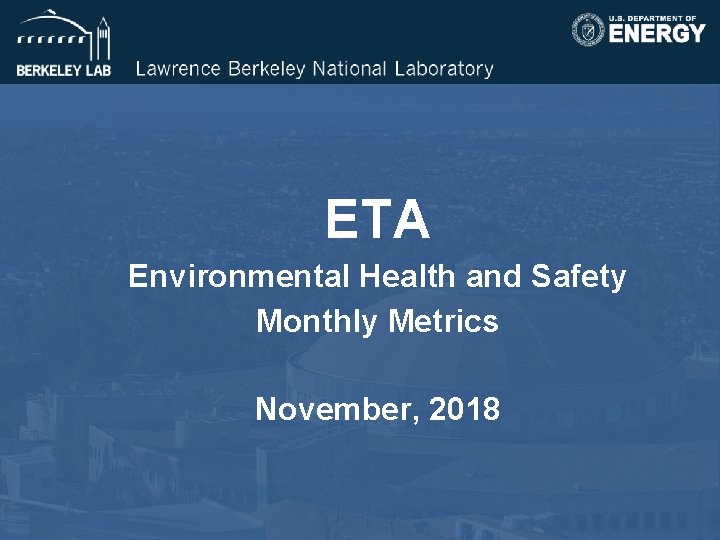 BERKELEY LAB Lawrence Berkeley National Laboratory

U.S. DEPARTMENT OF ENERGY

ETA

Environmental Health and Safety Monthly Metrics

November, 2018